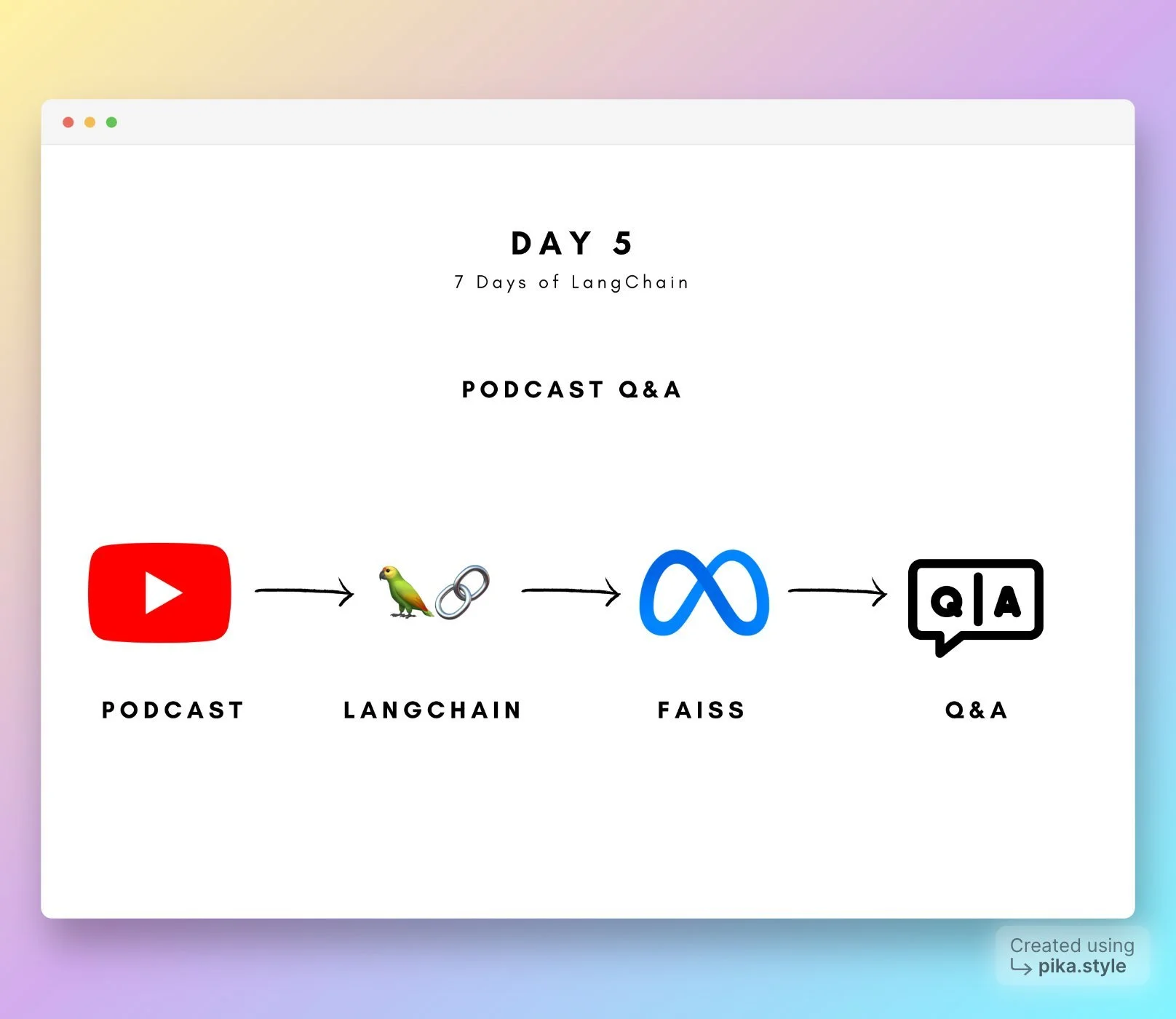 DAY 5
7 Days of LangChain

PODCAST Q&A

Q A

PODCAST LANGCHAIN FAISS Q&A

Created using
pika.style